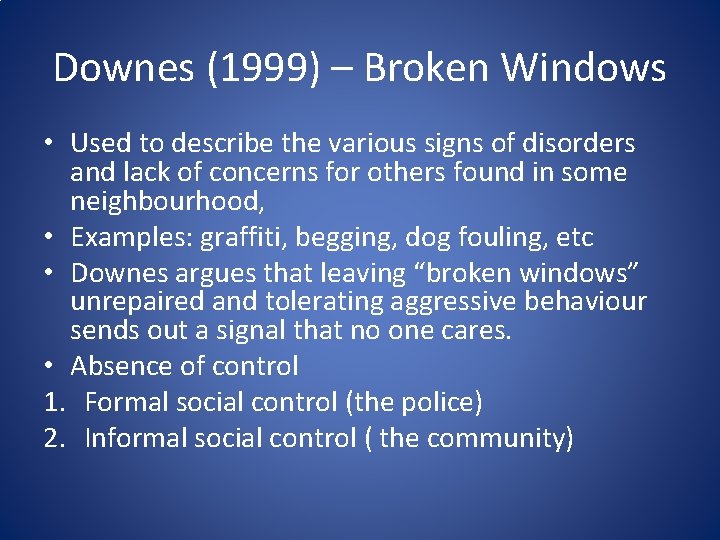 Downes (1999) – Broken Windows

• Used to describe the various signs of disorders and lack of concerns for others found in some neighbourhood,
• Examples: graffiti, begging, dog fouling, etc
• Downes argues that leaving “broken windows” unrepaired and tolerating aggressive behaviour sends out a signal that no one cares.
• Absence of control
1. Formal social control (the police)
2. Informal social control ( the community)